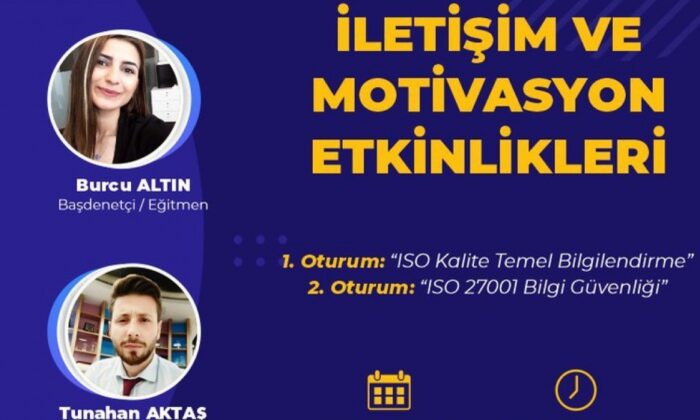 İLETİŞİM VE MOTİVASYON ETKİNLİKLERİ

Burcu ALTIN
Başdenetçi / Eğitmen

1. Oturum: "ISO Kalite Temel Bilgilendirme"
2. Oturum: "ISO 27001 Bilgi Güvenliği"

Tunahan AKTAŞ